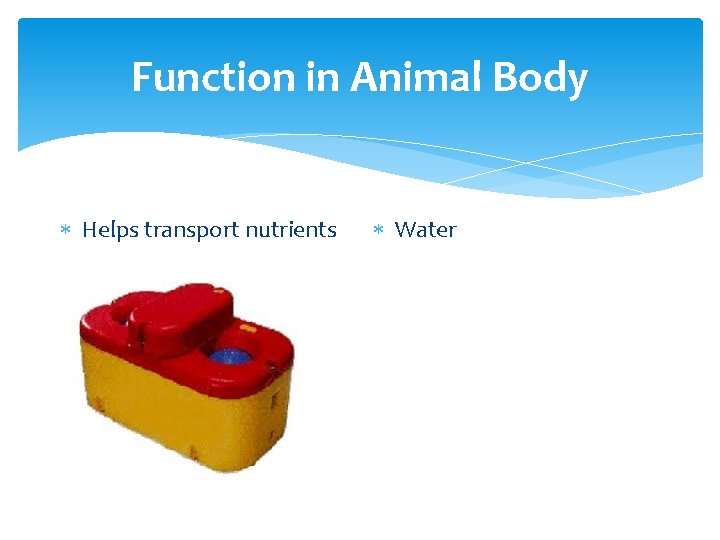 Function in Animal Body

* Helps transport nutrients

* Water